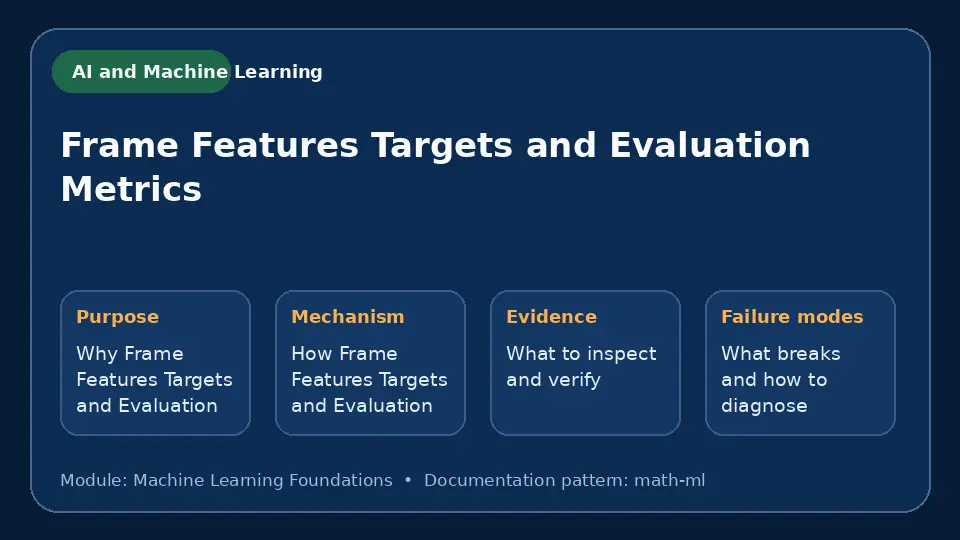 AI and Machine Learning

Frame Features Targets and Evaluation Metrics

Purpose
Why Frame Features Targets and Evaluation

Mechanism
How Frame Features Targets and Evaluation

Evidence
What to inspect and verify

Failure modes
What breaks and how to diagnose

Module: Machine Learning Foundations • Documentation pattern: math-ml